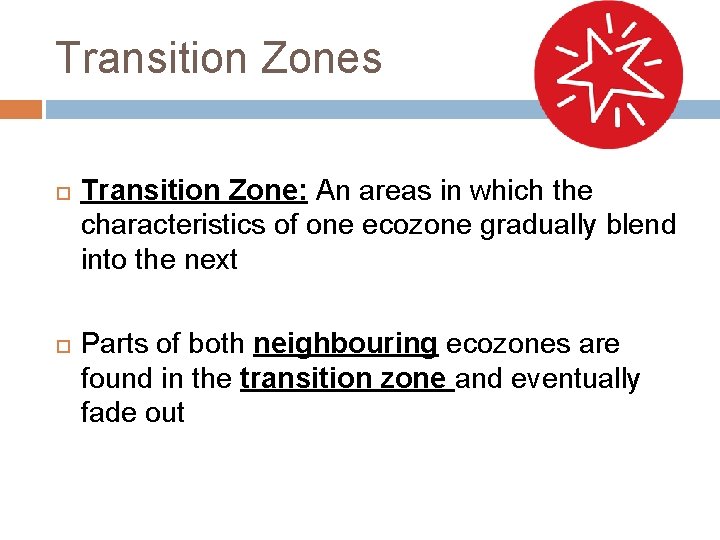 Transition Zones

Transition Zone: An areas in which the characteristics of one ecozone gradually blend into the next

Parts of both neighbouring ecozones are found in the transition zone and eventually fade out